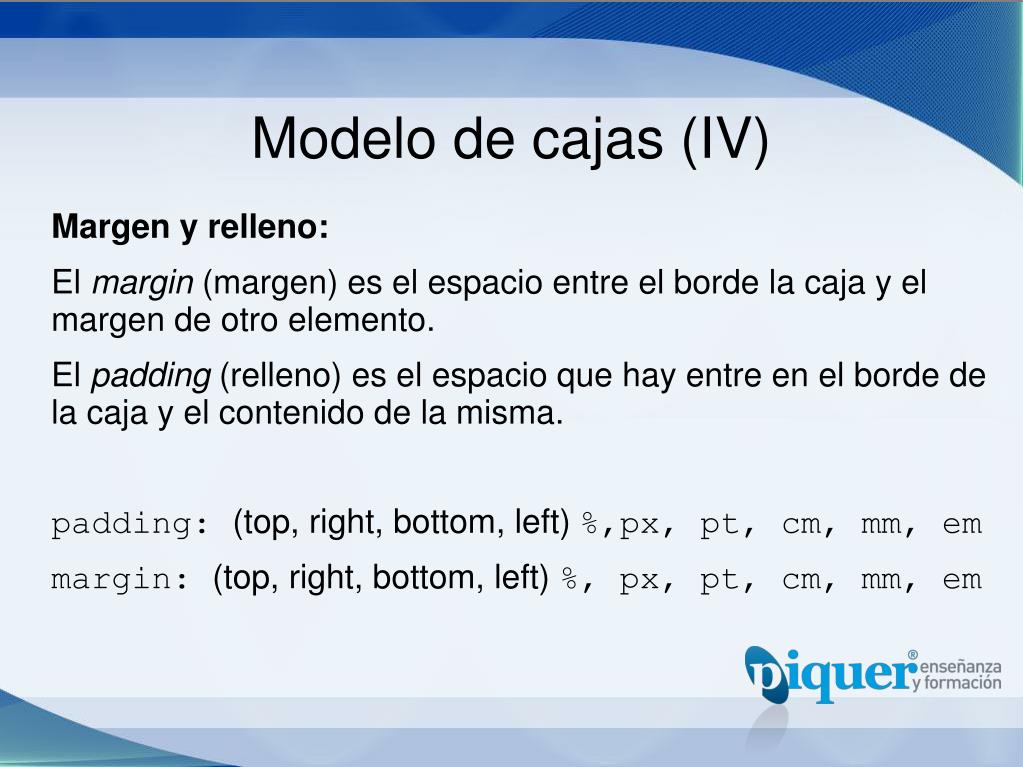 Modelo de cajas (IV)

Margen y relleno:

El margin (margen) es el espacio entre el borde la caja y el margen de otro elemento.

El padding (relleno) es el espacio que hay entre en el borde de la caja y el contenido de la misma.

padding: (top, right, bottom, left) %,px, pt, cm, mm, em

margin: (top, right, bottom, left) %, px, pt, cm, mm, em

piquer® enseñanza y formación